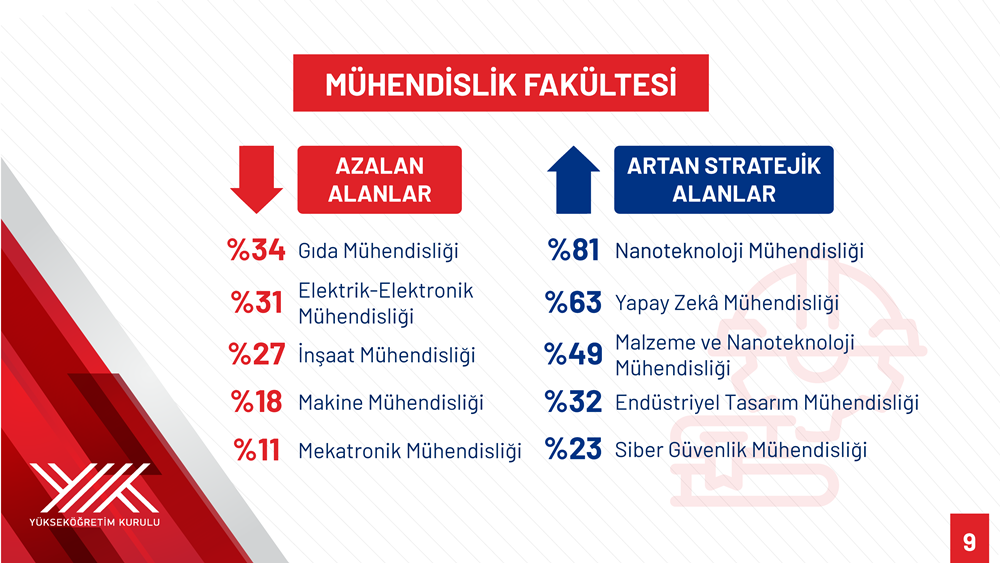 MÜHENDİSLİK FAKÜLTESİ

AZALAN ALANLAR

%34 Gıda Mühendisliği

%31 Elektrik-Elektronik Mühendisliği

%27 İnşaat Mühendisliği

%18 Makine Mühendisliği

%11 Mekatronik Mühendisliği

ARTAN STRATEJİK ALANLAR

%81 Nanoteknoloji Mühendisliği

%63 Yapay Zekâ Mühendisliği

%49 Malzeme ve Nanoteknoloji Mühendisliği

%32 Endüstriyel Tasarım Mühendisliği

%23 Siber Güvenlik Mühendisliği

YÜKSEKÖĞRETİM KURULU

9